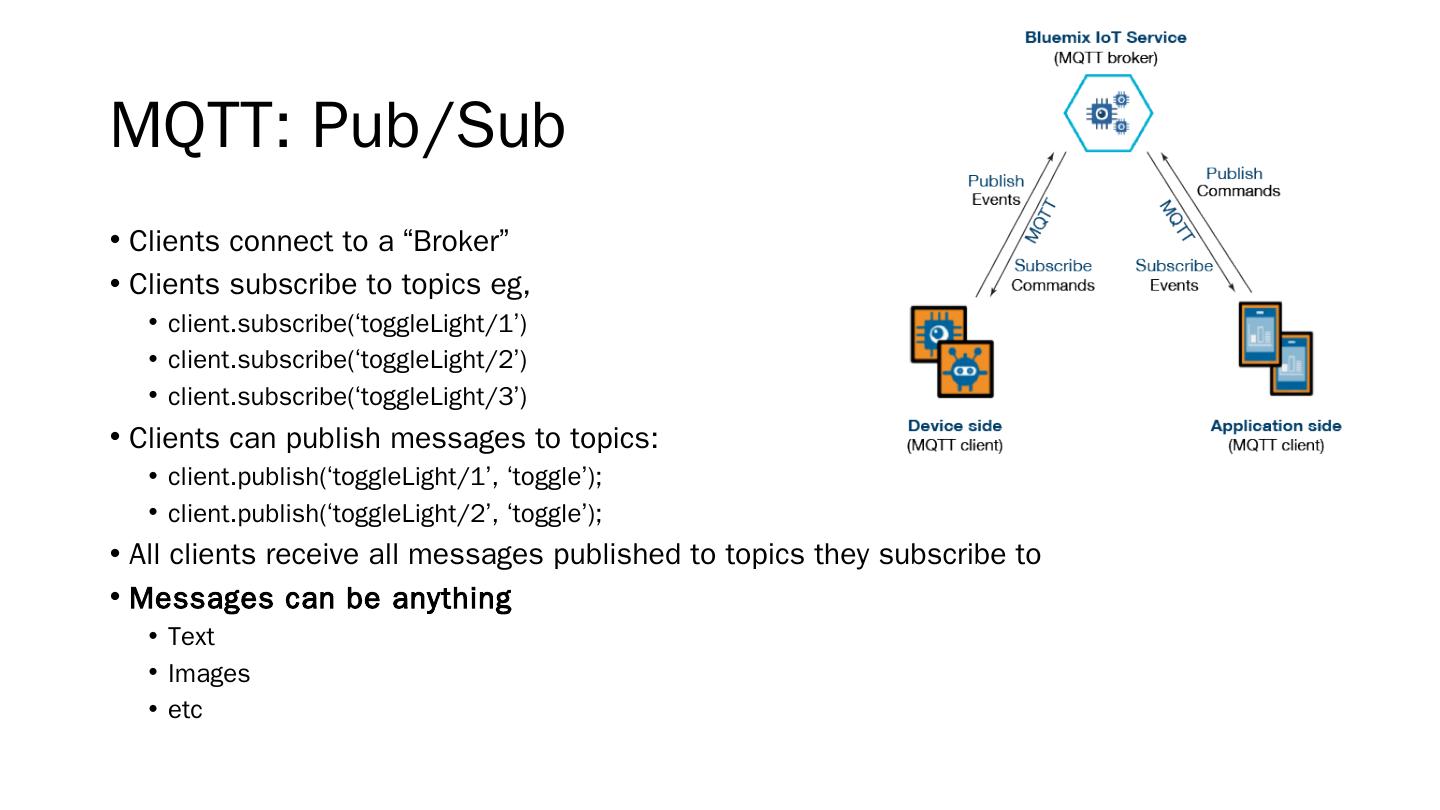 MQTT: Pub/Sub

• Clients connect to a “Broker”
• Clients subscribe to topics eg,
  • client.subscribe(‘toggleLight/1’)
  • client.subscribe(‘toggleLight/2’)
  • client.subscribe(‘toggleLight/3’)
• Clients can publish messages to topics:
  • client.publish(‘toggleLight/1’, ‘toggle’);
  • client.publish(‘toggleLight/2’, ‘toggle’);
• All clients receive all messages published to topics they subscribe to
• Messages can be anything
  • Text
  • Images
  • etc

Bluemix IoT Service
(MQTT broker)

Publish
Events

MQTT

Subscribe
Commands

Publish
Commands

MQTT

Subscribe
Events

Device side
(MQTT client)

Application side
(MQTT client)